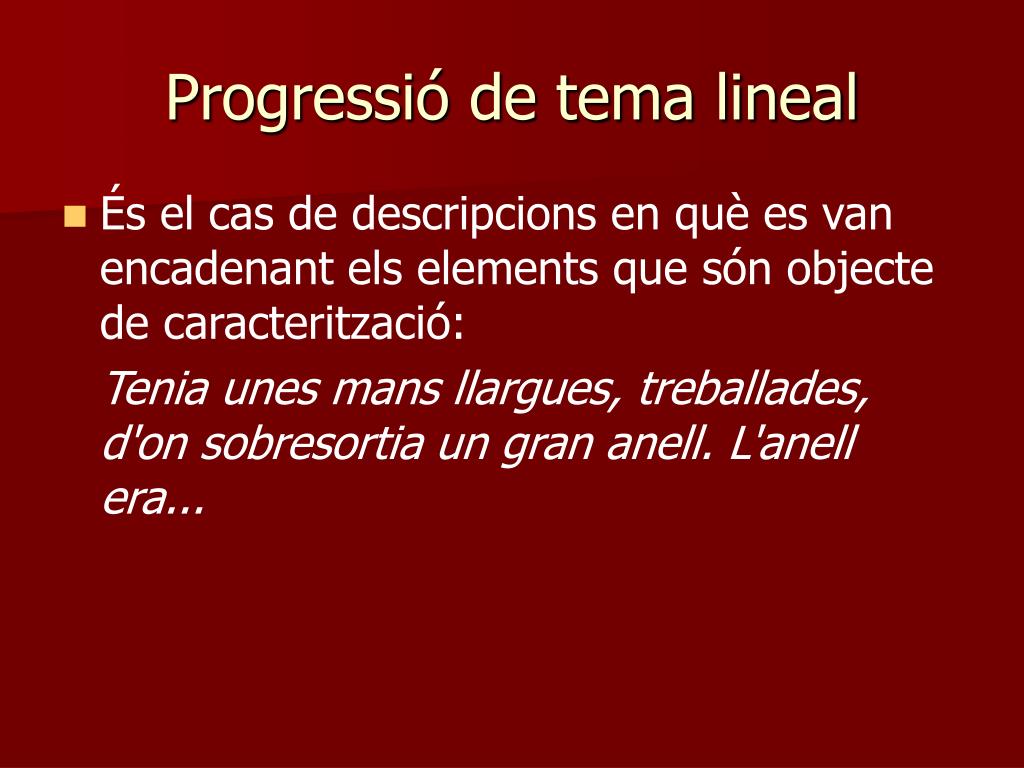 Progressió de tema lineal

És el cas de descripcions en què es van encadenant els elements que són objecte de caracterització:

Tenia unes mans llargues, treballades, d'on sobresortia un gran anell. L'anell era...